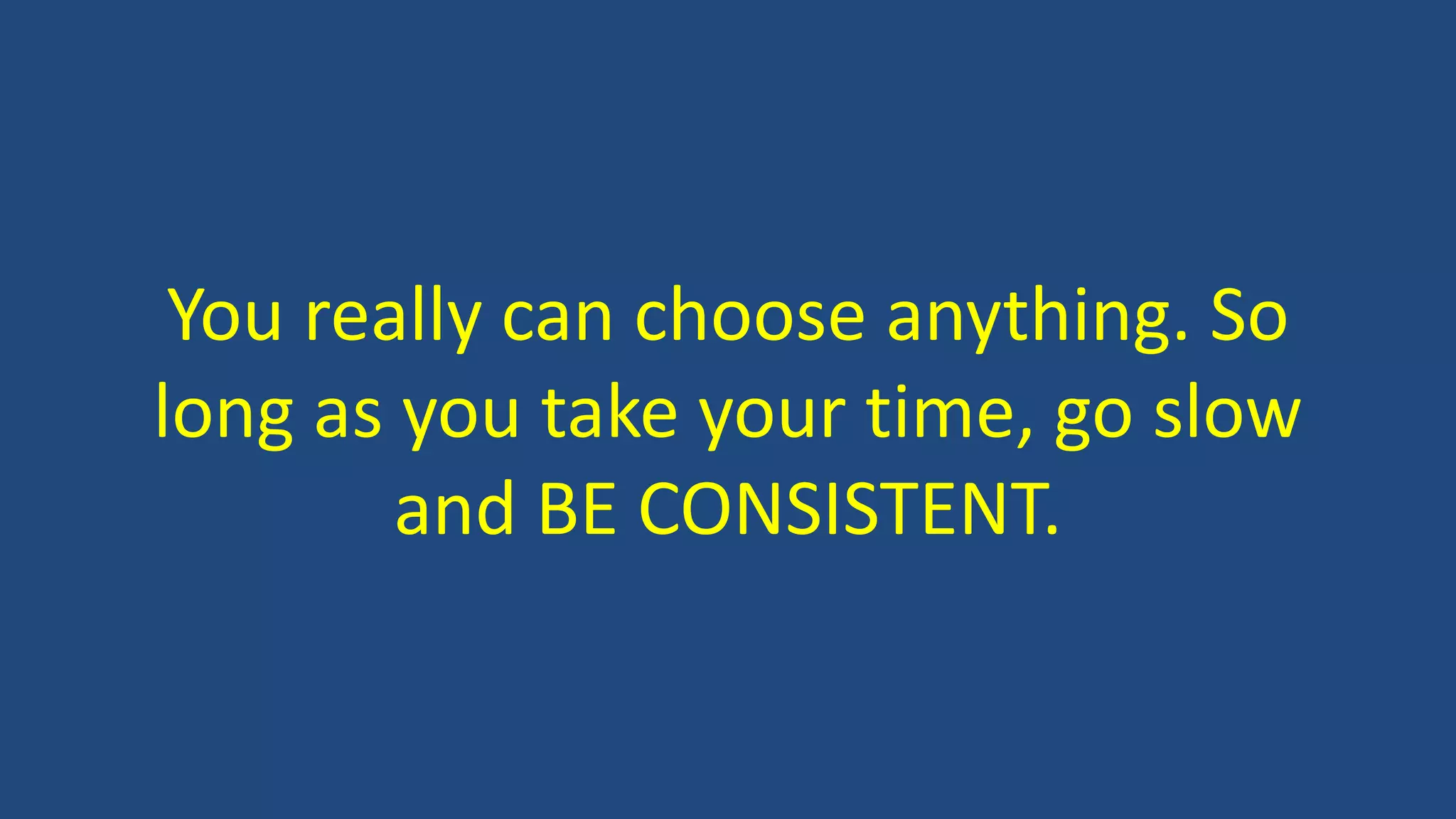 You really can choose anything. So long as you take your time, go slow and BE CONSISTENT.